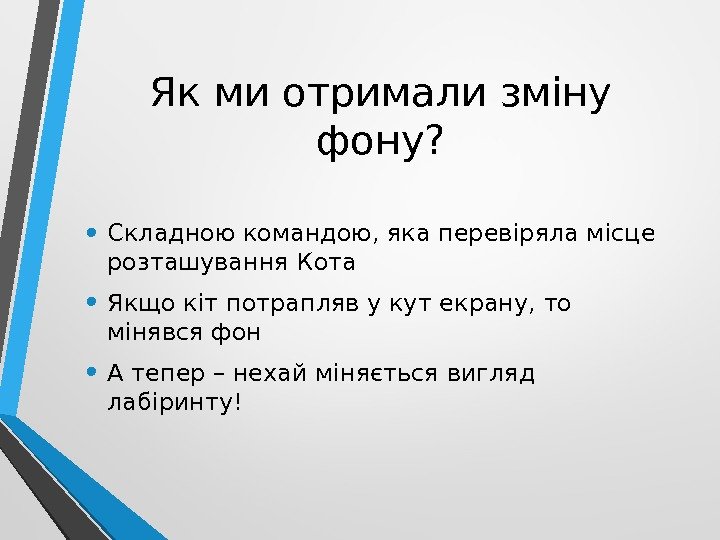 Як ми отримали зміну фону?

• Складною командою, яка перевіряла місце розташування Кота

• Якщо кіт потрапляв у кут екрану, то мінявся фон

• А тепер – нехай міняється вигляд лабіринту!